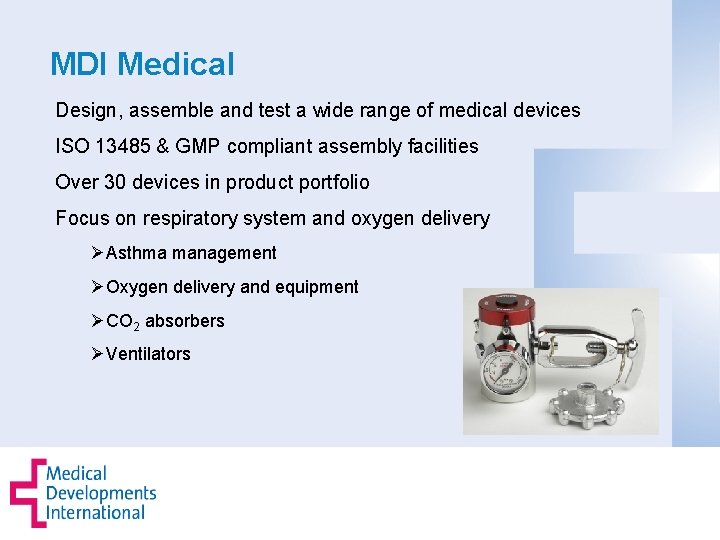 MDI Medical

Design, assemble and test a wide range of medical devices

ISO 13485 & GMP compliant assembly facilities

Over 30 devices in product portfolio

Focus on respiratory system and oxygen delivery

➢Asthma management

➢Oxygen delivery and equipment

➢$CO_2$ absorbers

➢Ventilators

Medical Developments International